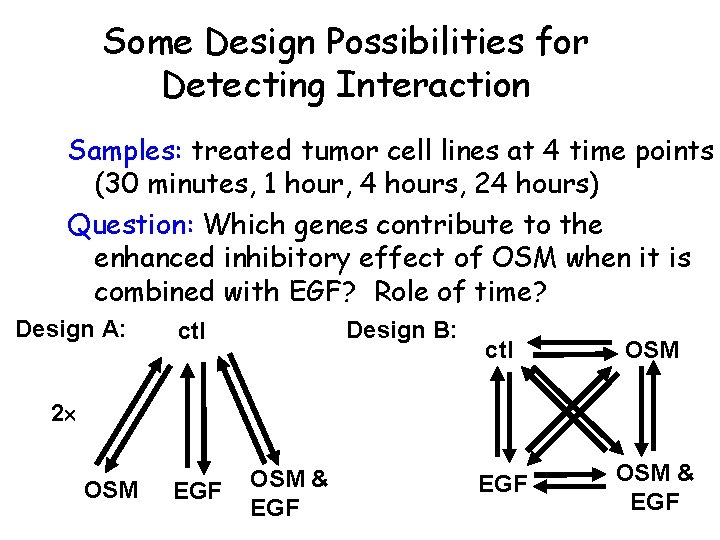 Some Design Possibilities for Detecting Interaction

Samples: treated tumor cell lines at 4 time points (30 minutes, 1 hour, 4 hours, 24 hours)

Question: Which genes contribute to the enhanced inhibitory effect of OSM when it is combined with EGF? Role of time?

Design A:

ctl

2x

OSM

EGF

OSM & EGF

Design B:

ctl

OSM

EGF

OSM & EGF